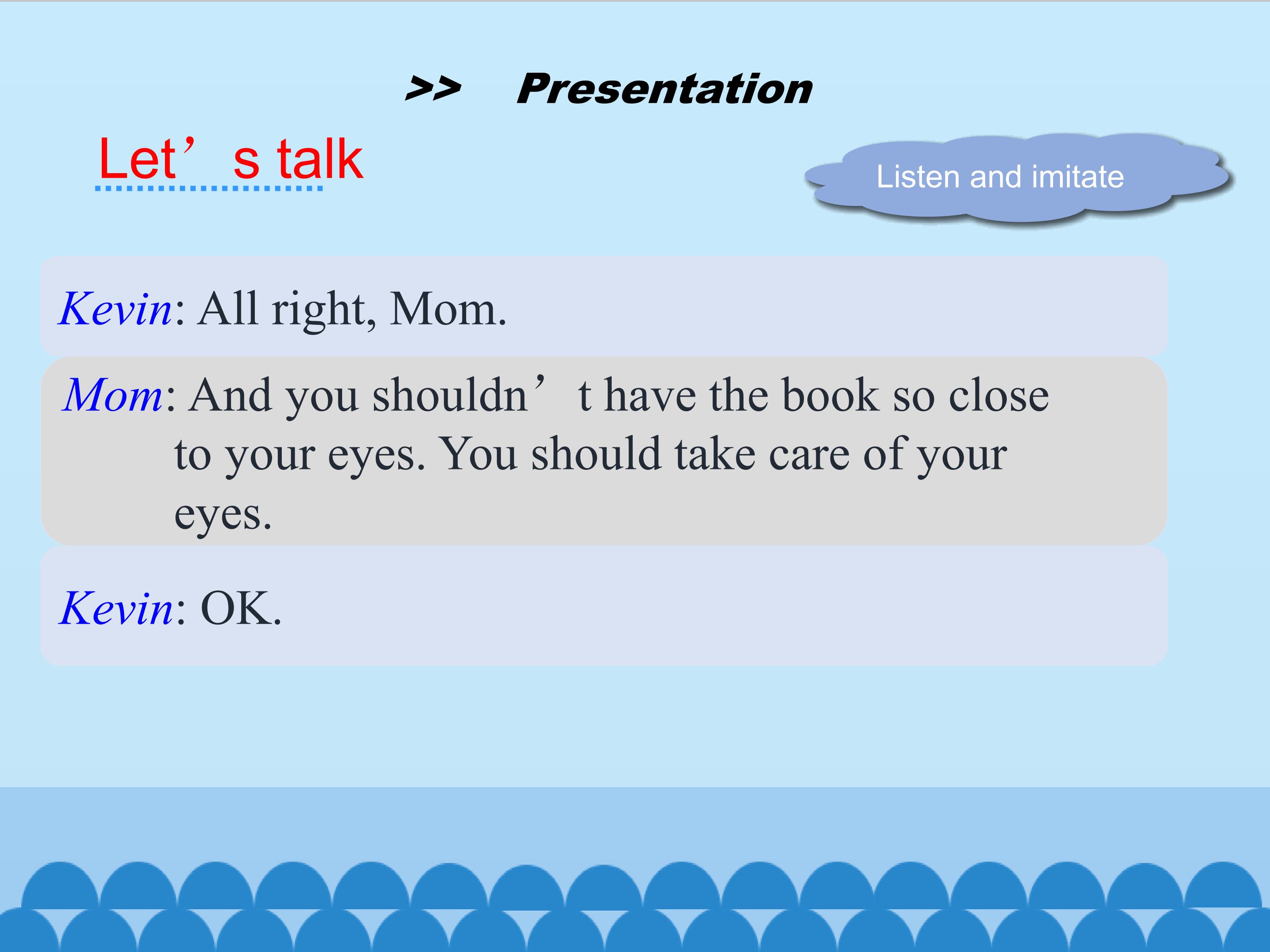 >> Presentation

Let's talk

Listen and imitate

Kevin: All right, Mom.

Mom: And you shouldn't have the book so close to your eyes. You should take care of your eyes.

Kevin: OK.